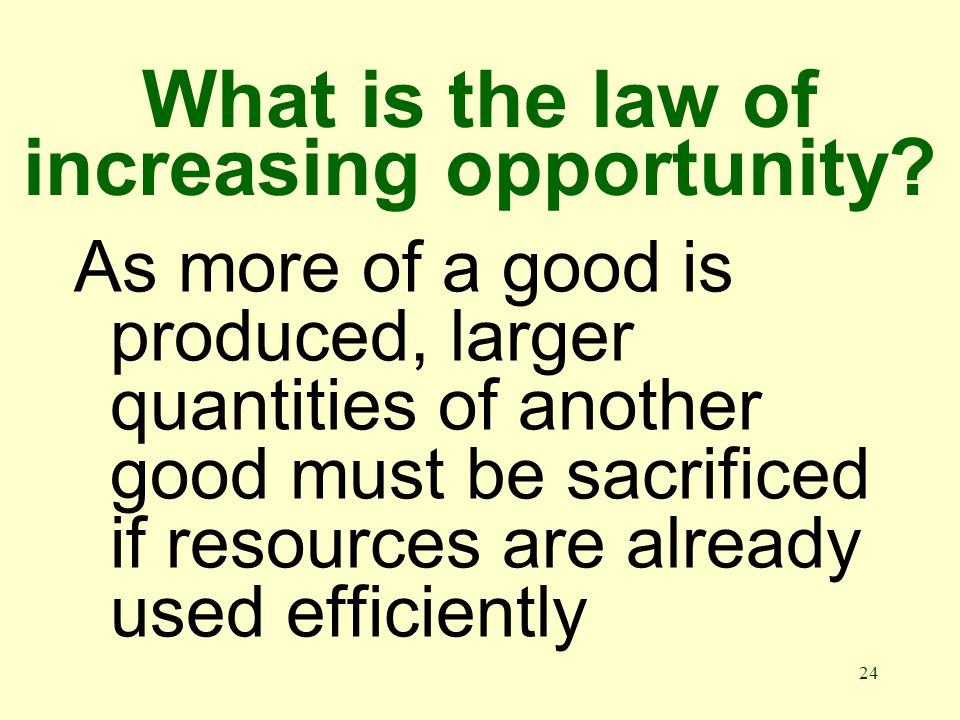 What is the law of increasing opportunity?

As more of a good is produced, larger quantities of another good must be sacrificed if resources are already used efficiently

24